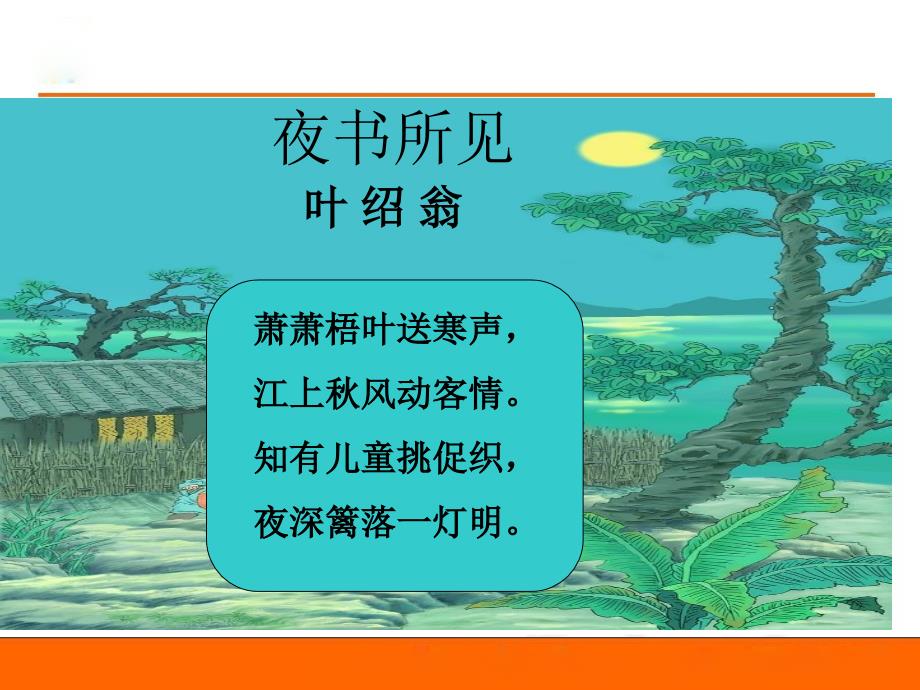 夜书所见
叶 绍 翁

萧萧梧叶送寒声，
江上秋风动客情。
知有儿童挑促织，
夜深篱落一灯明。